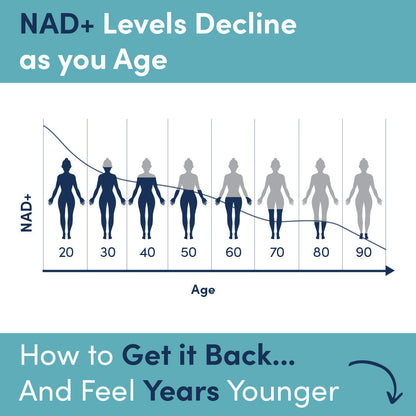 NAD+ Levels Decline as you Age

NAD+

20 30 40 50 60 70 80 90

Age

How to Get it Back...
And Feel Years Younger